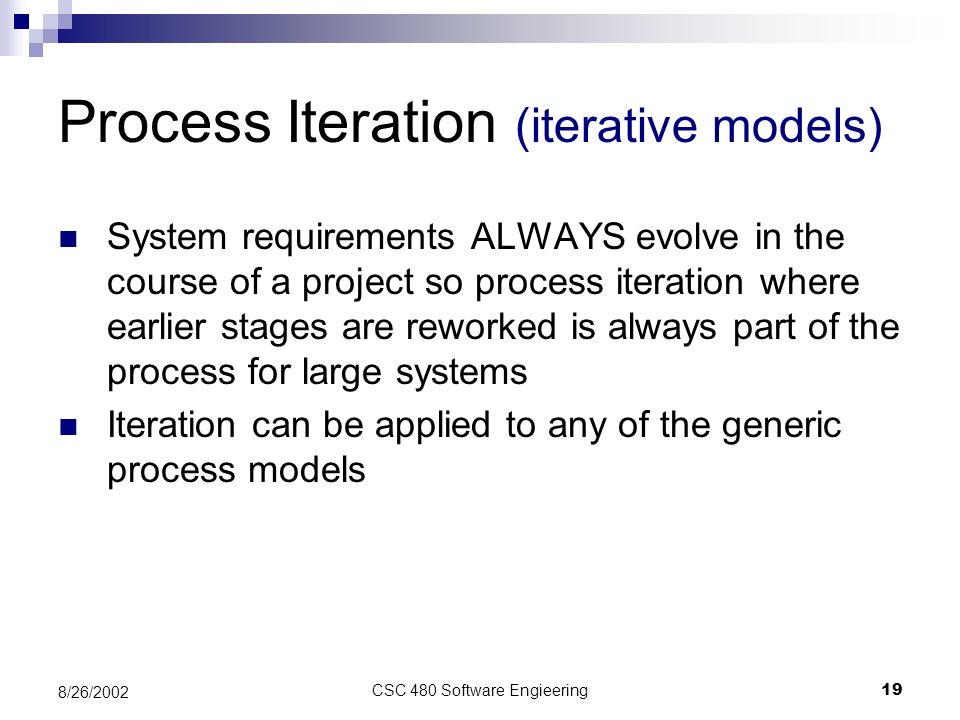 Process Iteration (iterative models)

System requirements ALWAYS evolve in the course of a project so process iteration where earlier stages are reworked is always part of the process for large systems

Iteration can be applied to any of the generic process models

8/26/2002

CSC 480 Software Engieering

19